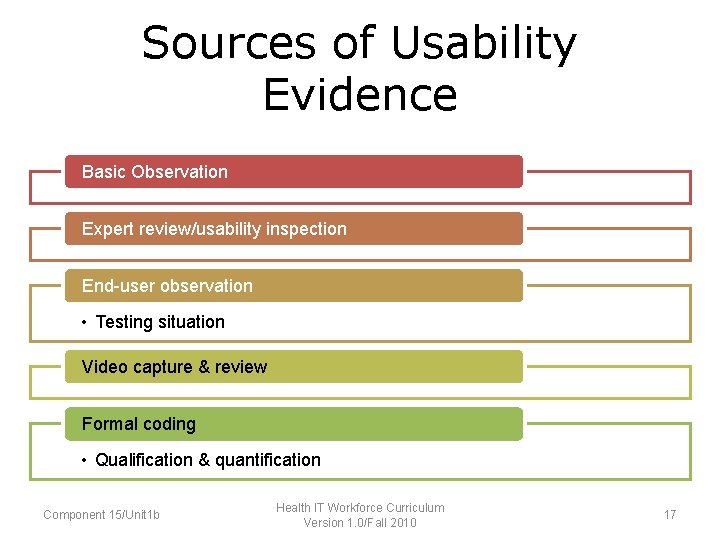 Sources of Usability Evidence

Basic Observation

Expert review/usability inspection

End-user observation

• Testing situation

Video capture & review

Formal coding

• Qualification & quantification

Component 15/Unit1b

Health IT Workforce Curriculum
Version 1.0/Fall 2010

17